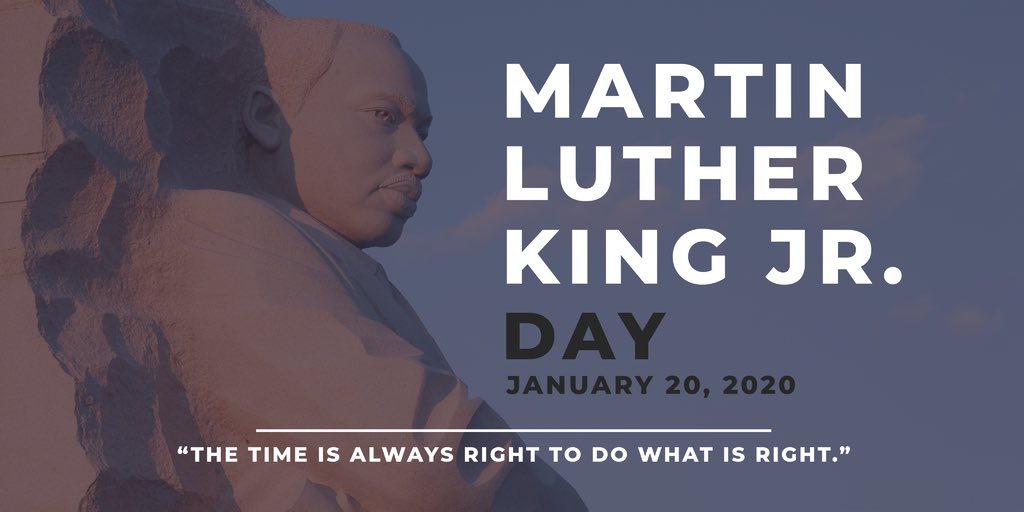 MARTIN LUTHER KING JR.
DAY
JANUARY 20, 2020

"THE TIME IS ALWAYS RIGHT TO DO WHAT IS RIGHT."